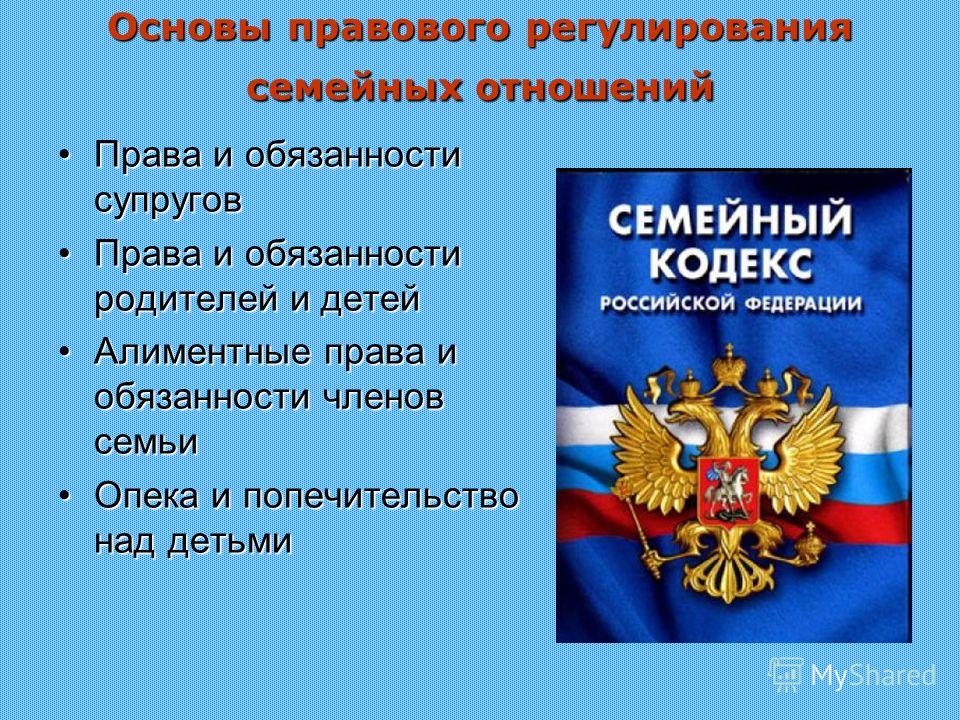 Основы правового регулирования семейных отношений

• Права и обязанности супругов
• Права и обязанности родителей и детей
• Алиментные права и обязанности членов семьи
• Опека и попечительство над детьми

СЕМЕЙНЫЙ КОДЕКС
РОССИЙСКОЙ ФЕДЕРАЦИИ

MyShared